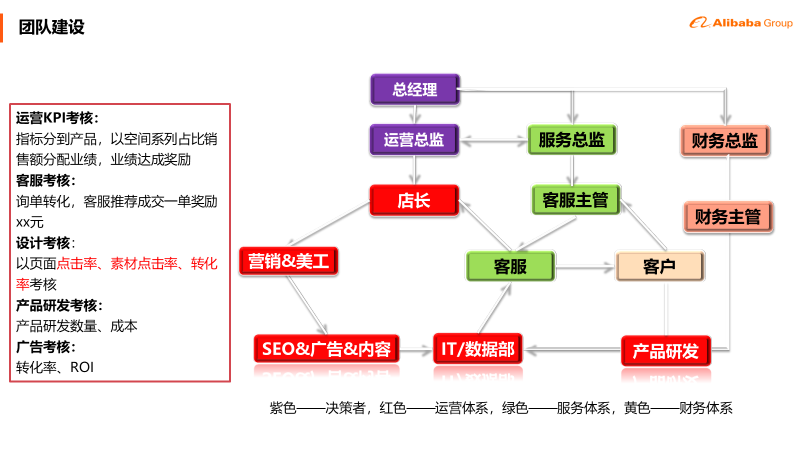 团队建设

Alibaba Group

运营KPI考核：
指标分到产品，以空间系列占比销售额分配业绩，业绩达成奖励
客服考核：
询单转化，客服推荐成交一单奖励xx元
设计考核：
以页面点击率、素材点击率、转化率考核
产品研发考核：
产品研发数量、成本
广告考核：
转化率、ROI

总经理
运营总监
服务总监
财务总监
店长
客服主管
财务主管
营销&美工
客服
客户
SEO&广告&内容
IT/数据部
产品研发

紫色——决策者，红色——运营体系，绿色——服务体系，黄色——财务体系